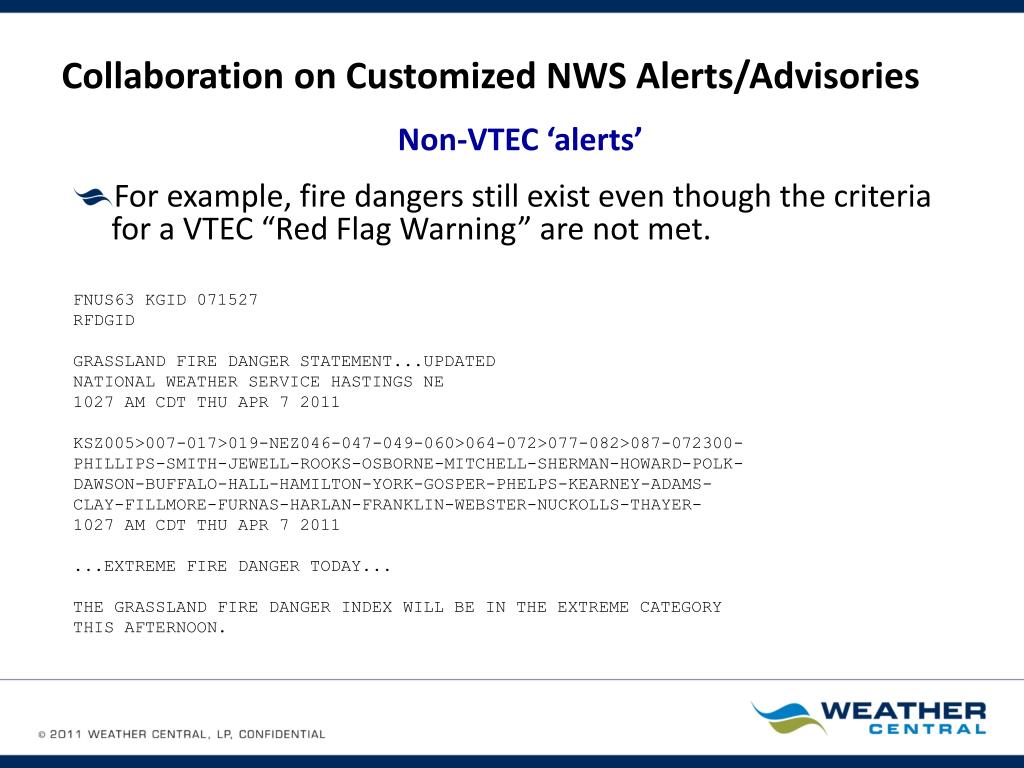 Collaboration on Customized NWS Alerts/Advisories

Non-VTEC ‘alerts’

For example, fire dangers still exist even though the criteria for a VTEC “Red Flag Warning” are not met.

FNUS63 KGID 071527
RFDGID

GRASSLAND FIRE DANGER STATEMENT...UPDATED
NATIONAL WEATHER SERVICE HASTINGS NE
1027 AM CDT THU APR 7 2011

KSZ005>007-017>019-NEZ046-047-049-060>064-072>077-082>087-072300-
PHILLIPS-SMITH-JEWELL-ROOKS-OSBORNE-MITCHELL-SHERMAN-HOWARD-POLK-
DAWSON-BUFFALO-HALL-HAMILTON-YORK-GOSPER-PHELPS-KEARNEY-ADAMS-
CLAY-FILLMORE-FURNAS-HARLAN-FRANKLIN-WEBSTER-NUCKOLLS-THAYER-
1027 AM CDT THU APR 7 2011

...EXTREME FIRE DANGER TODAY...

THE GRASSLAND FIRE DANGER INDEX WILL BE IN THE EXTREME CATEGORY
THIS AFTERNOON.

© 2011 WEATHER CENTRAL, LP, CONFIDENTIAL

WEATHER
CENTRAL